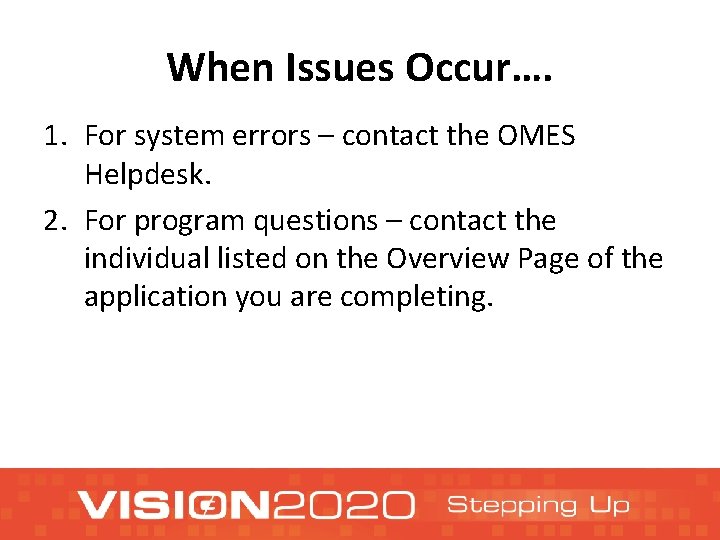 When Issues Occur….

1. For system errors – contact the OMES Helpdesk.

2. For program questions – contact the individual listed on the Overview Page of the application you are completing.

VISION2020 Stepping Up